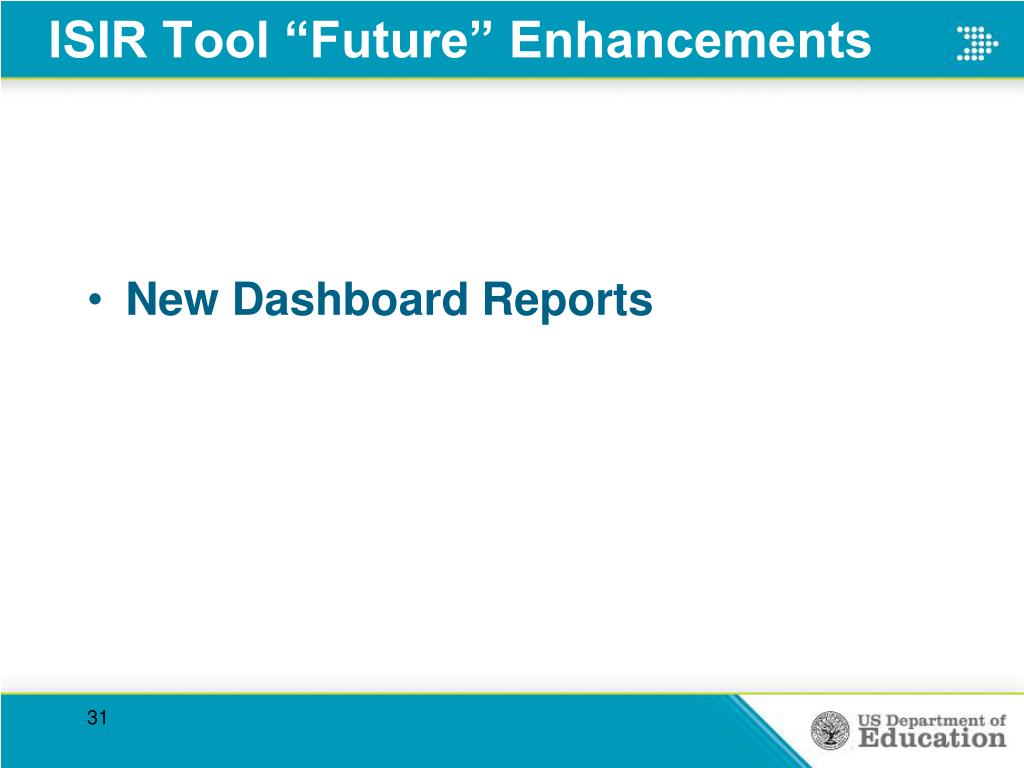 ISIR Tool “Future” Enhancements

• New Dashboard Reports

31

US Department of Education